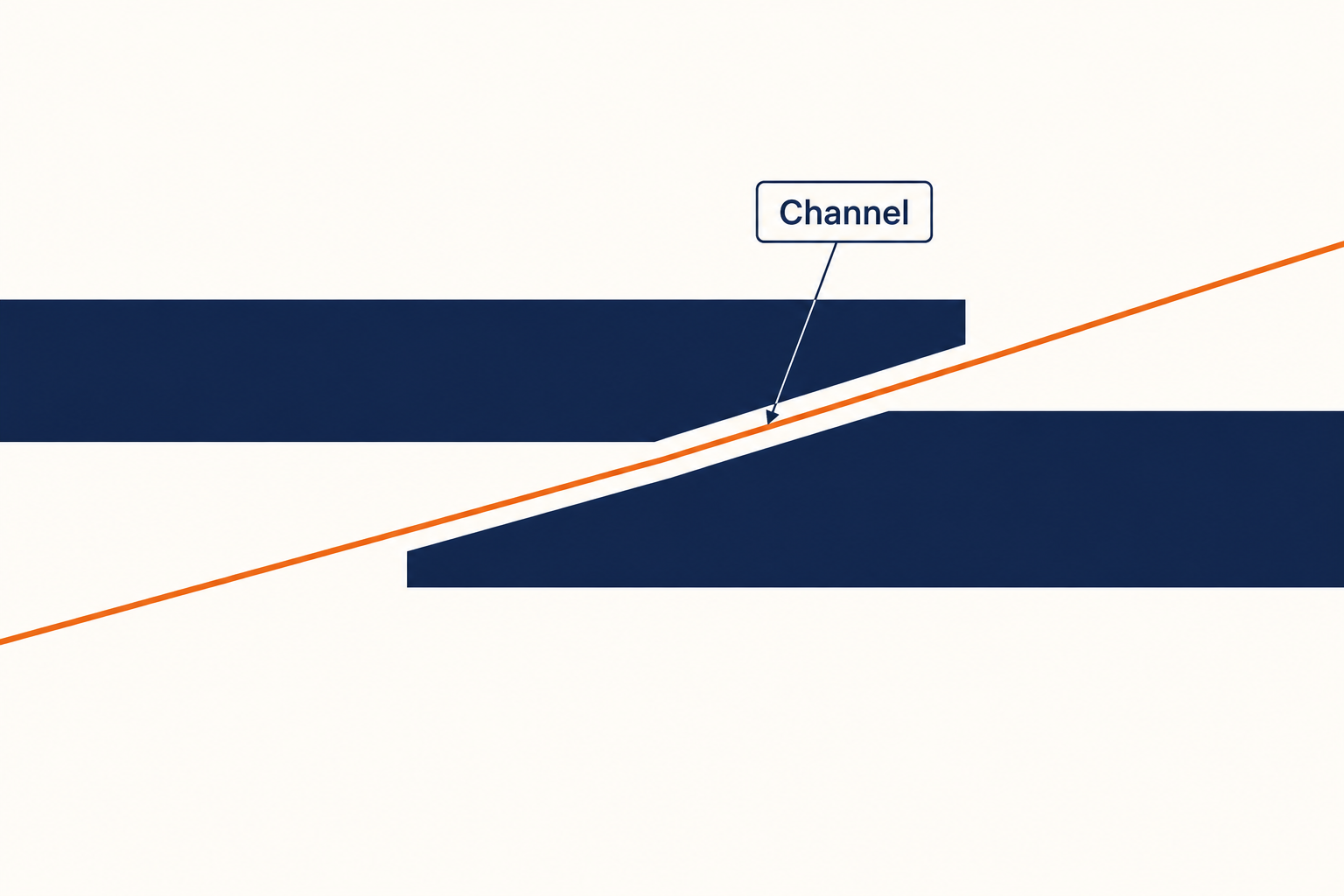 Channel